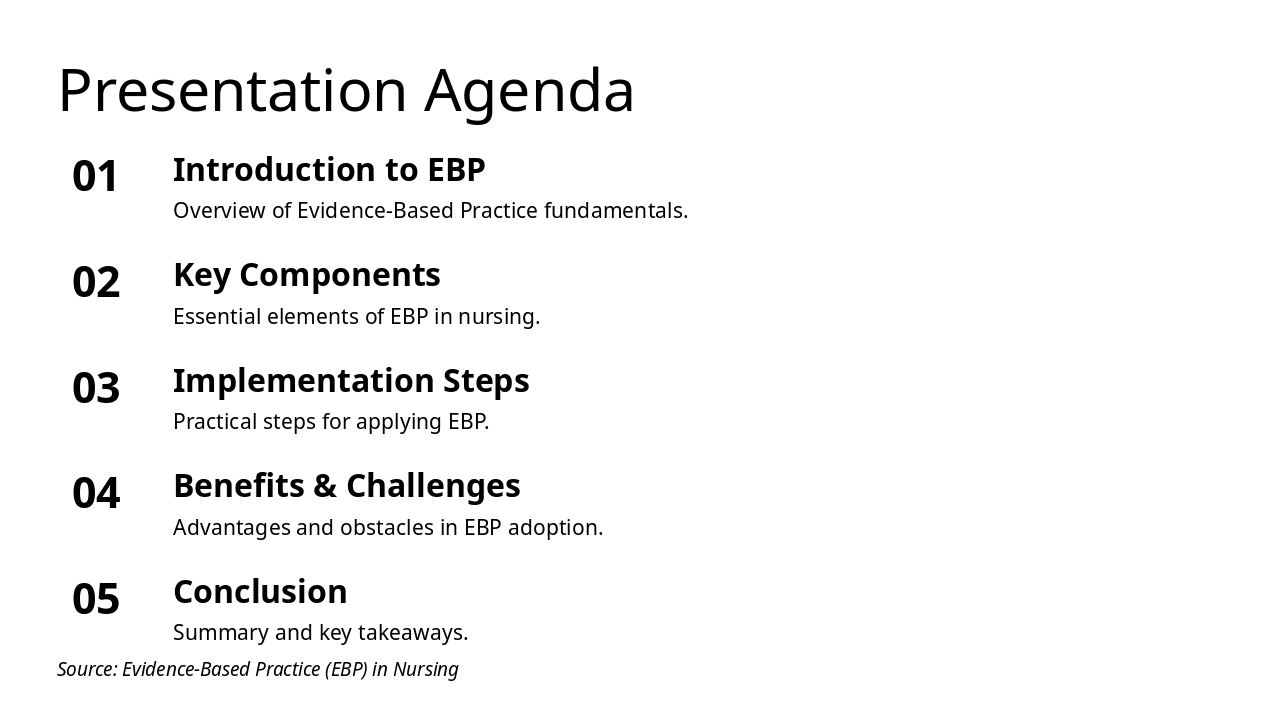 Presentation Agenda

01 Introduction to EBP
Overview of Evidence-Based Practice fundamentals.

02 Key Components
Essential elements of EBP in nursing.

03 Implementation Steps
Practical steps for applying EBP.

04 Benefits & Challenges
Advantages and obstacles in EBP adoption.

05 Conclusion
Summary and key takeaways.

Source: Evidence-Based Practice (EBP) in Nursing